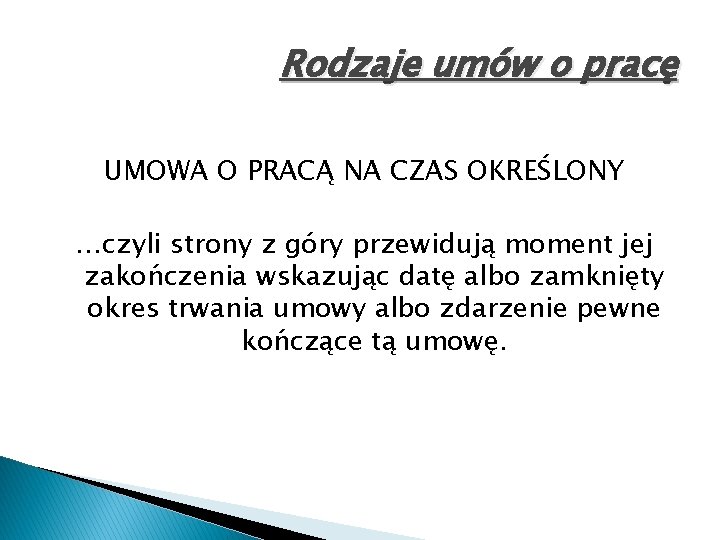 Rodzaje umów o pracę

UMOWA O PRACĄ NA CZAS OKREŚLONY

...czyli strony z góry przewidują moment jej zakończenia wskazując datę albo zamknięty okres trwania umowy albo zdarzenie pewne kończące tą umowę.